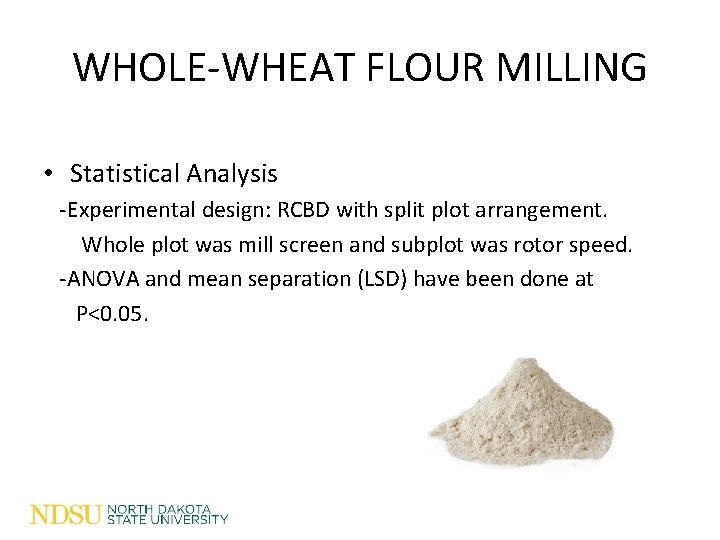 WHOLE-WHEAT FLOUR MILLING

• Statistical Analysis

-Experimental design: RCBD with split plot arrangement. Whole plot was mill screen and subplot was rotor speed.

-ANOVA and mean separation (LSD) have been done at P<0.05.

NDSU NORTH DAKOTA STATE UNIVERSITY